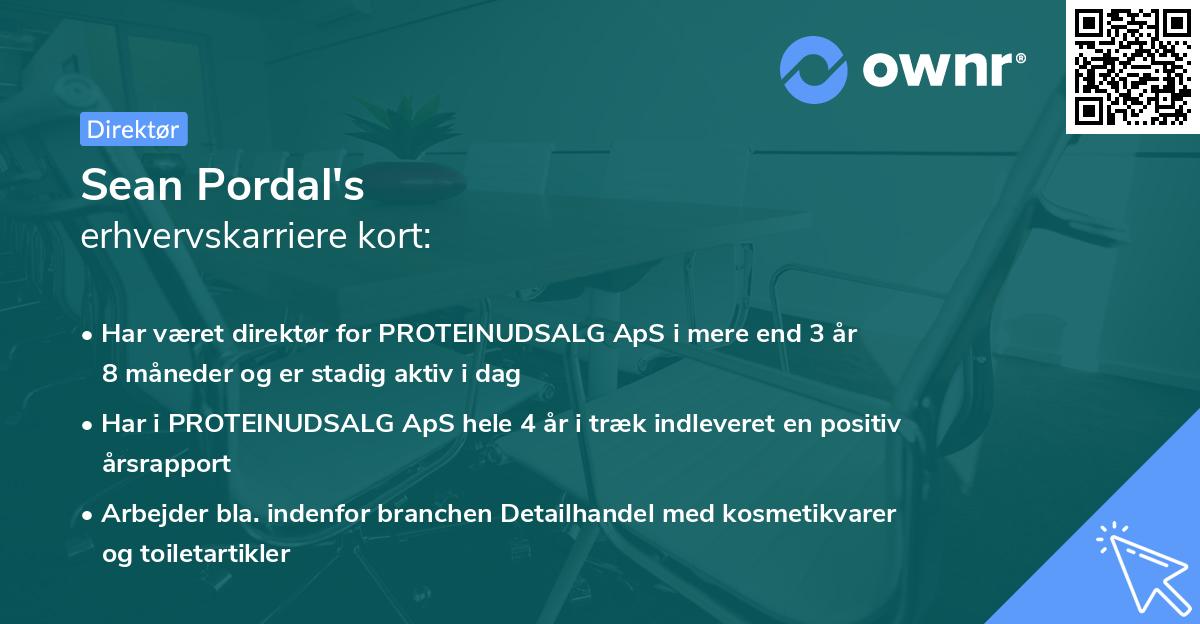 ownr®

Direktør

Sean Pordal's
erhvervskarriere kort:

• Har været direktør for PROTEINUDSALG ApS i mere end 3 år 8 måneder og er stadig aktiv i dag

• Har i PROTEINUDSALG ApS hele 4 år i træk indleveret en positiv årsrapport

• Arbejder bla. indenfor branchen Detailhandel med kosmetikvarer og toiletartikler